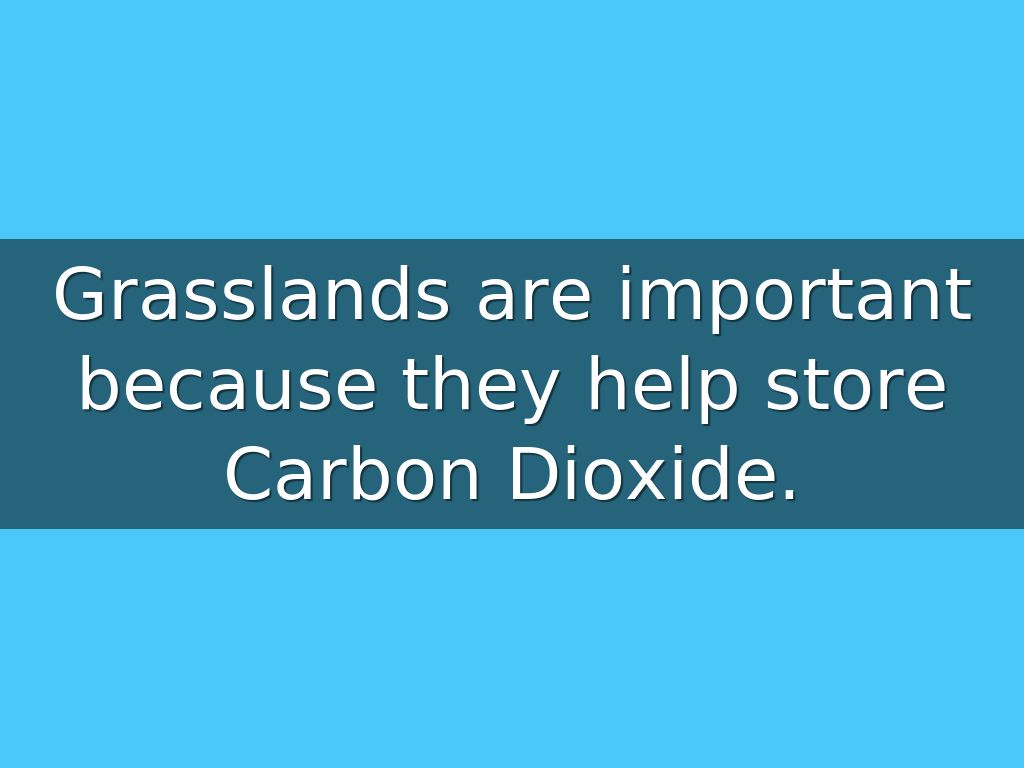 Grasslands are important because they help store Carbon Dioxide.